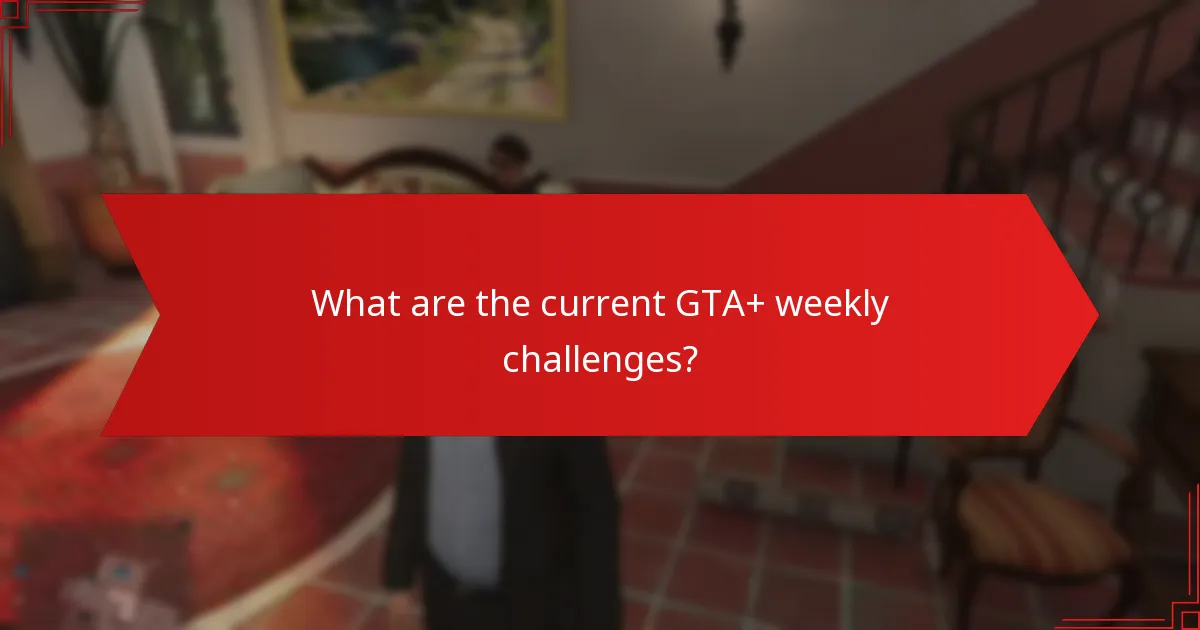 What are the current GTA+ weekly challenges?